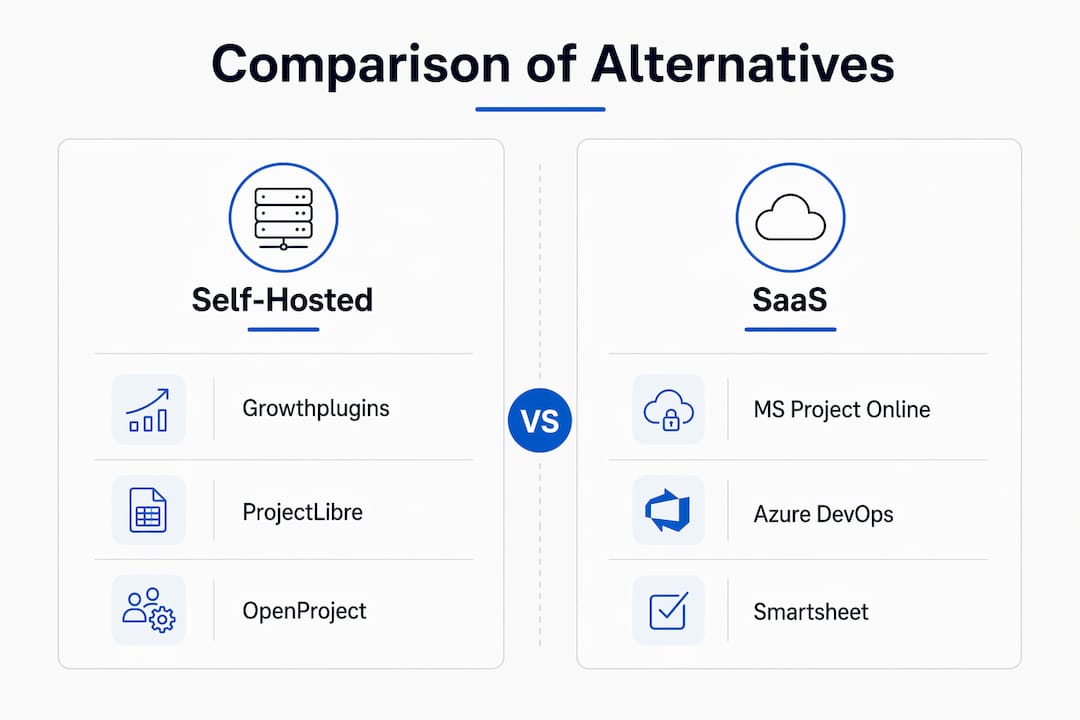 Comparison of Alternatives

Self-Hosted

Growthplugins

ProjectLibre

OpenProject

VS

SaaS

MS Project Online

Azure DevOps

Smartsheet